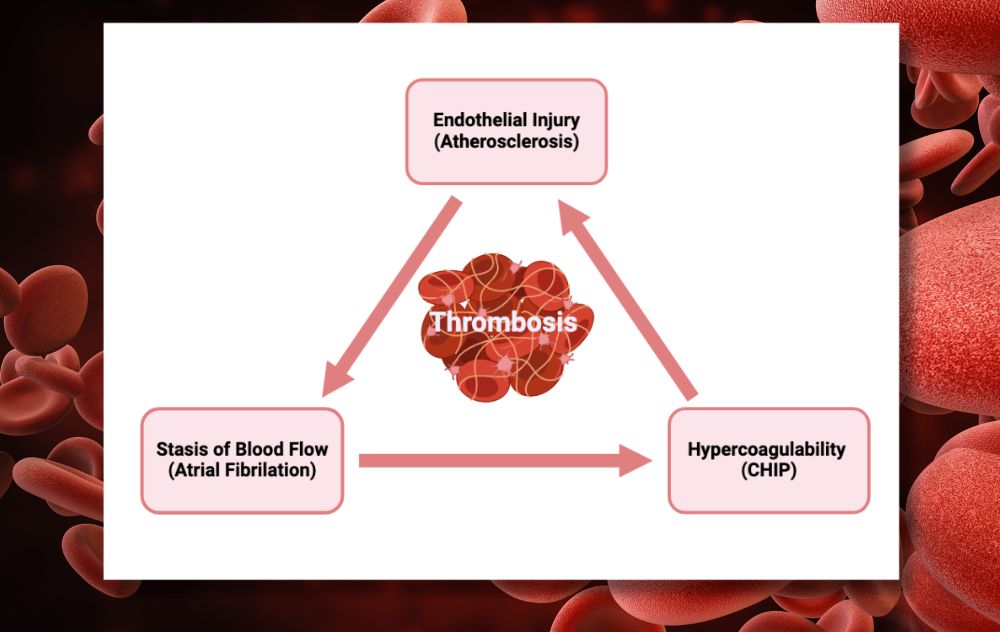 Endothelial Injury
(Atherosclerosis)

Thrombosis

Stasis of Blood Flow
(Atrial Fibrilation)

Hypercoagulability
(CHIP)